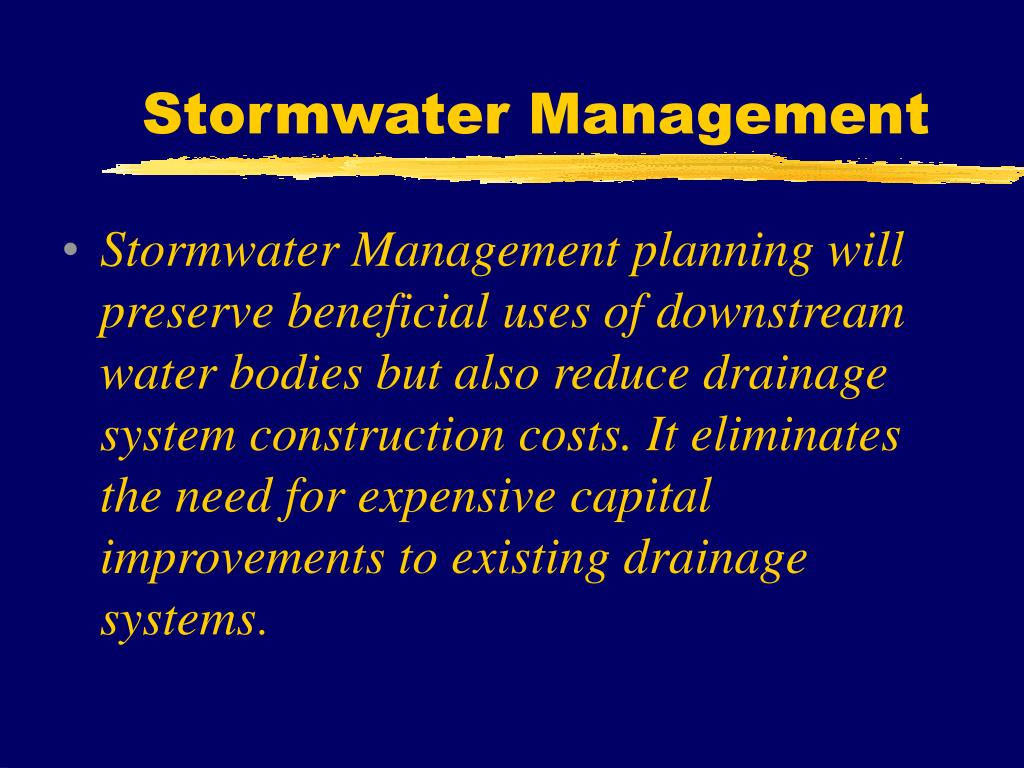 Stormwater Management

• Stormwater Management planning will preserve beneficial uses of downstream water bodies but also reduce drainage system construction costs. It eliminates the need for expensive capital improvements to existing drainage systems.